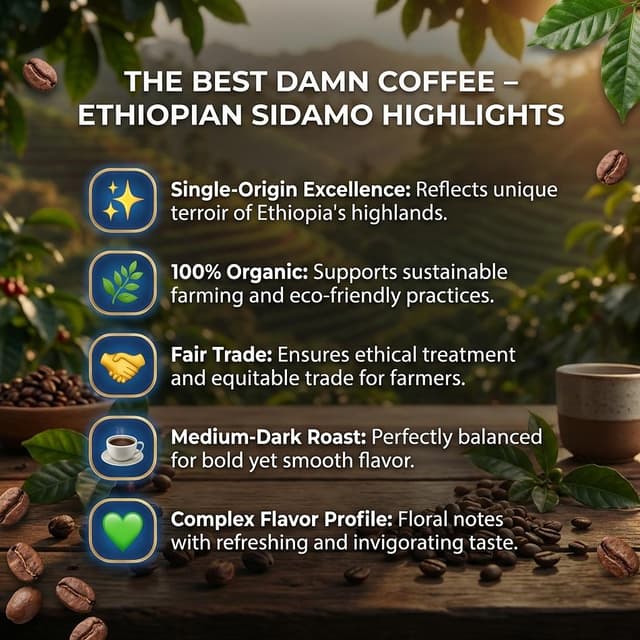 THE BEST DAMN COFFEE – ETHIOPIAN SIDAMO HIGHLIGHTS

Single-Origin Excellence: Reflects unique terroir of Ethiopia's highlands.

100% Organic: Supports sustainable farming and eco-friendly practices.

Fair Trade: Ensures ethical treatment and equitable trade for farmers.

Medium-Dark Roast: Perfectly balanced for bold yet smooth flavor.

Complex Flavor Profile: Floral notes with refreshing and invigorating taste.